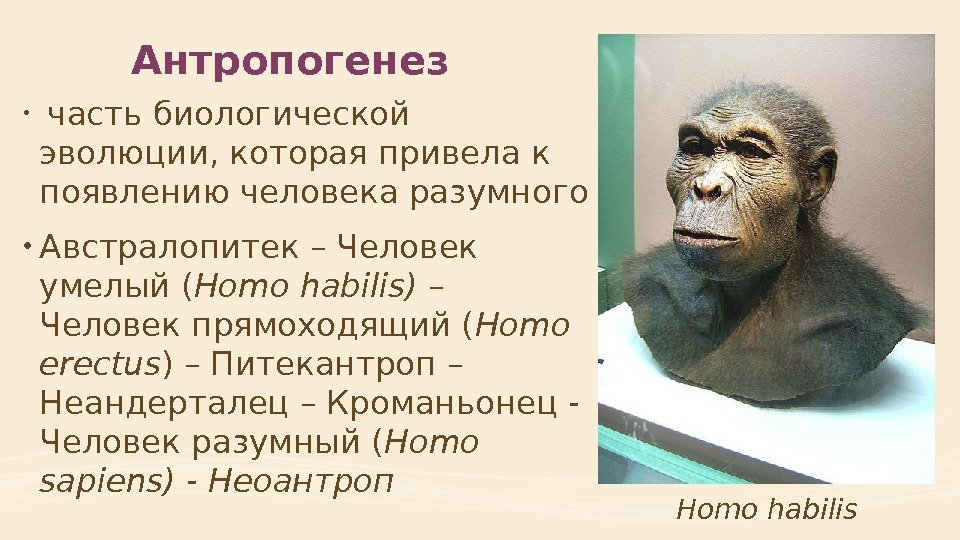 Антропогенез

• часть биологической эволюции, которая привела к появлению человека разумного

• Австралопитек – Человек умелый (Homo habilis) – Человек прямоходящий (Homo erectus) – Питекантроп – Неандерталец – Кроманьонец - Человек разумный (Homo sapiens) - Неоантроп

Homo habilis